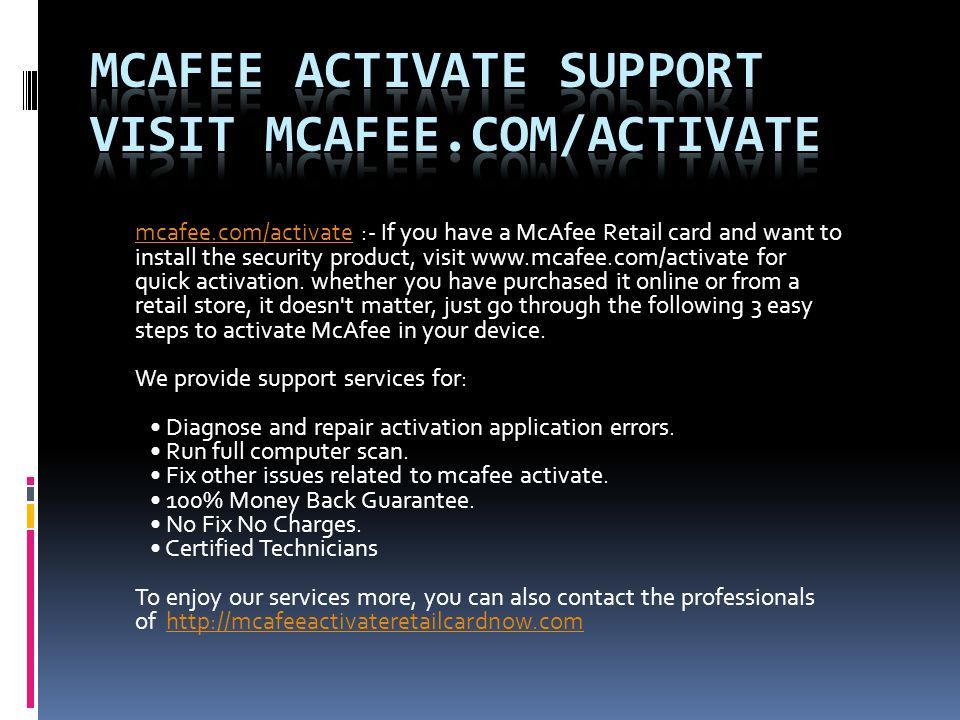 MCAFEE ACTIVATE SUPPORT VISIT MCAFEE.COM/ACTIVATE

mcafee.com/activate :- If you have a McAfee Retail card and want to install the security product, visit www.mcafee.com/activate for quick activation. whether you have purchased it online or from a retail store, it doesn't matter, just go through the following 3 easy steps to activate McAfee in your device.

We provide support services for:

• Diagnose and repair activation application errors.
• Run full computer scan.
• Fix other issues related to mcafee activate.
• 100% Money Back Guarantee.
• No Fix No Charges.
• Certified Technicians

To enjoy our services more, you can also contact the professionals of http://mcafeeactivateretailcardnow.com